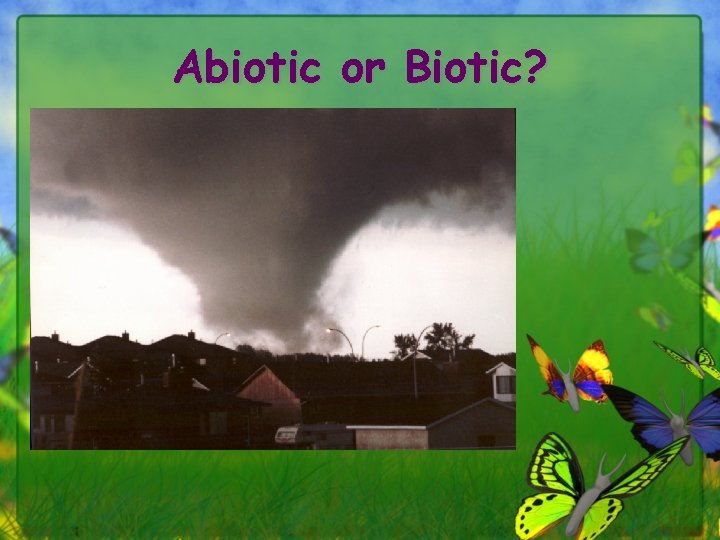 Abiotic or Biotic?